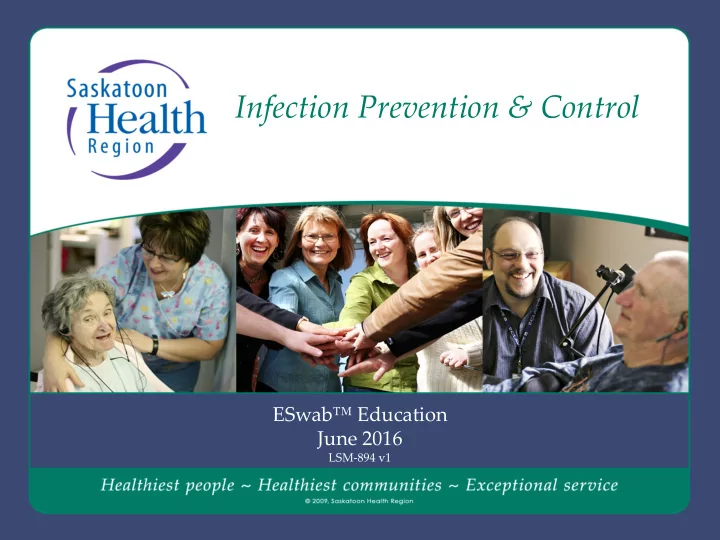 Saskatoon Health Region

Infection Prevention & Control

ESwab™ Education
June 2016
LSM-894 v1

Healthiest people ~ Healthiest communities ~ Exceptional service
© 2009, Saskatoon Health Region